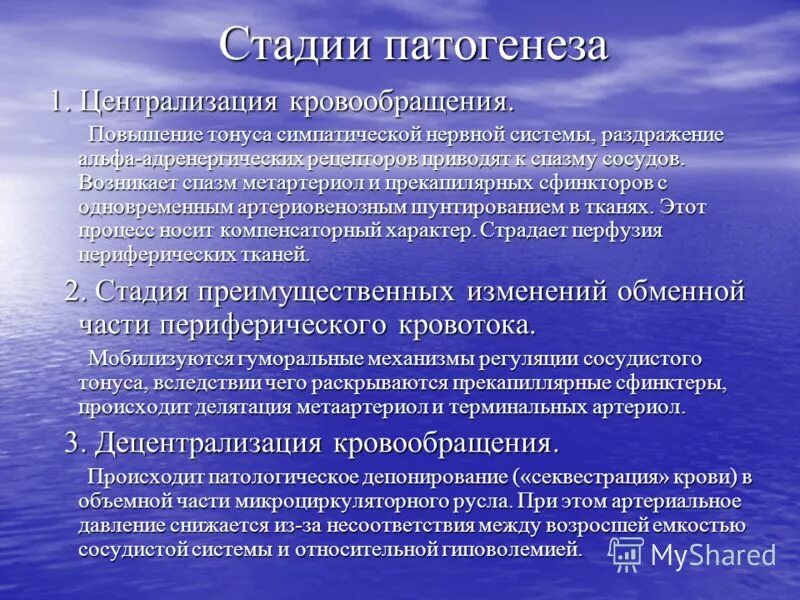 Стадии патогенеза

1. Централизация кровообращения.

Повышение тонуса симпатической нервной системы, раздражение альфа-адренергических рецепторов приводят к спазму сосудов. Возникает спазм метартериол и прекапилярных сфинкторов с одновременным артериовенозным шунтированием в тканях. Этот процесс носит компенсаторный характер. Страдает перфузия периферических тканей.

2. Стадия преимущественных изменений обменной части периферического кровотока.

Мобилизуются гуморальные механизмы регуляции сосудистого тонуса, вследствии чего раскрываются прекапиллярные сфинктеры, происходит делятация метаартериол и терминальных артериол.

3. Децентрализация кровообращения.

Происходит патологическое депонирование («секвестрация» крови) в объемной части микроциркуляторного русла. При этом артериальное давление снижается из-за несоответствия между возросшей емкостью сосудистой системы и относительной гиповолемией.

MyShared